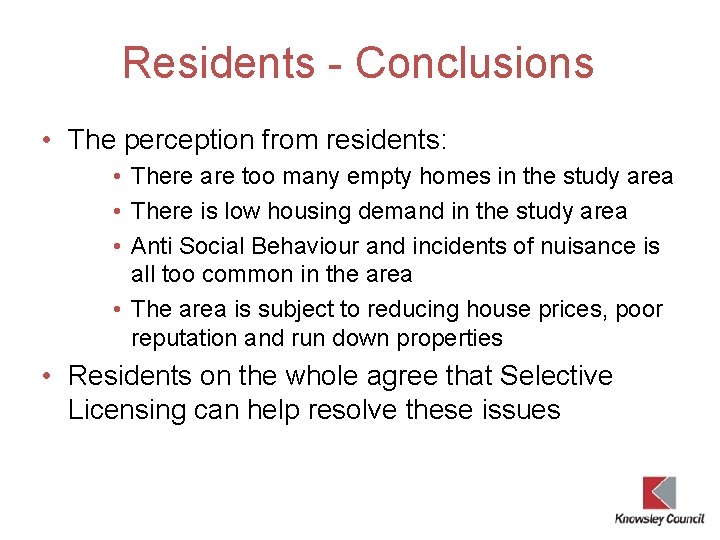 Residents - Conclusions

• The perception from residents:

• There are too many empty homes in the study area

• There is low housing demand in the study area

• Anti Social Behaviour and incidents of nuisance is all too common in the area

• The area is subject to reducing house prices, poor reputation and run down properties

• Residents on the whole agree that Selective Licensing can help resolve these issues

Knowsley Council